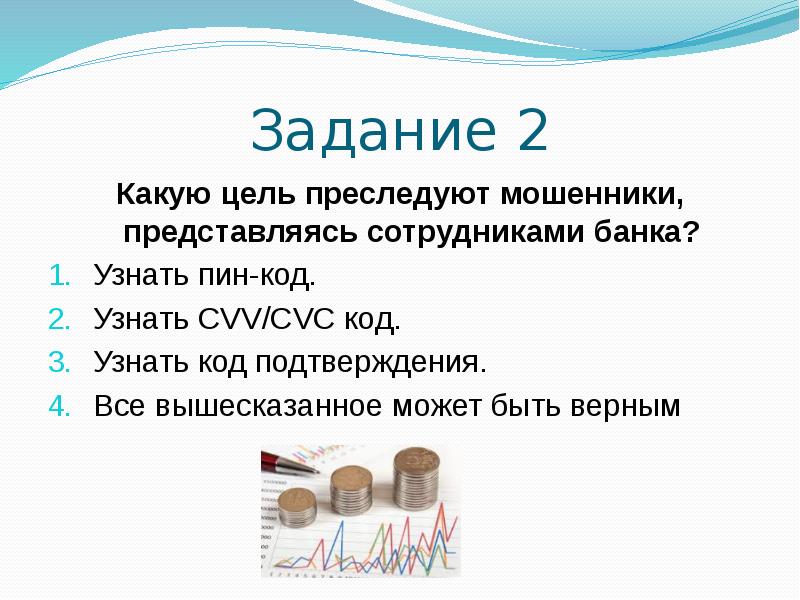 Задание 2

Какую цель преследуют мошенники, представляясь сотрудниками банка?

1. Узнать пин-код.
2. Узнать CVV/CVC код.
3. Узнать код подтверждения.
4. Все вышесказанное может быть верным